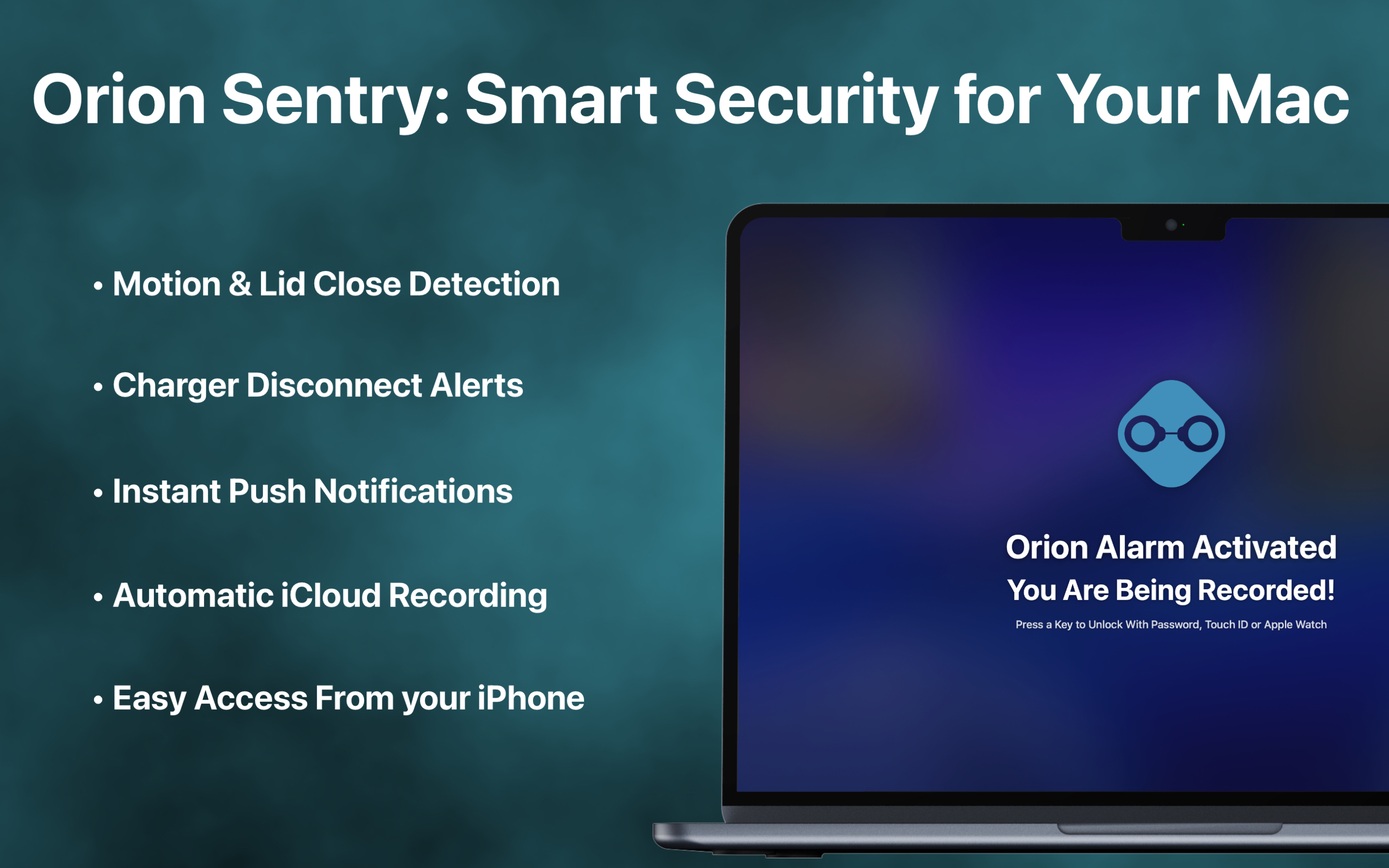 Orion Sentry: Smart Security for Your Mac

• Motion & Lid Close Detection

• Charger Disconnect Alerts

• Instant Push Notifications

• Automatic iCloud Recording

• Easy Access From your iPhone

Orion Alarm Activated

You Are Being Recorded!

Press a Key to Unlock With Password, Touch ID or Apple Watch